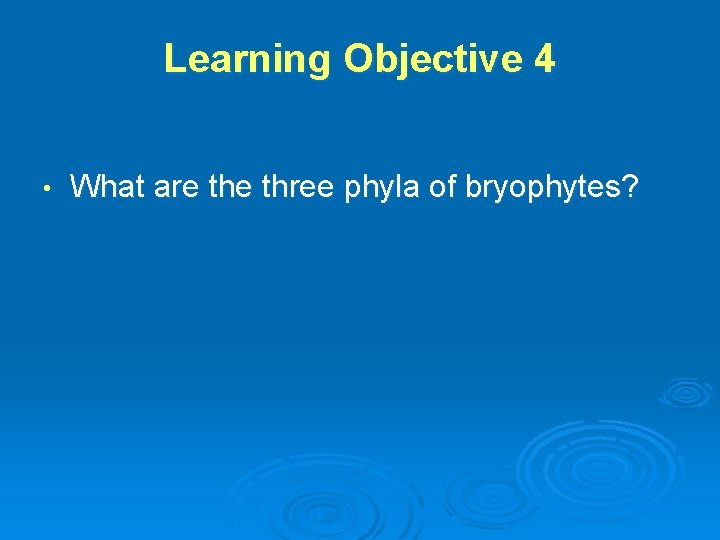 Learning Objective 4

• What are the three phyla of bryophytes?